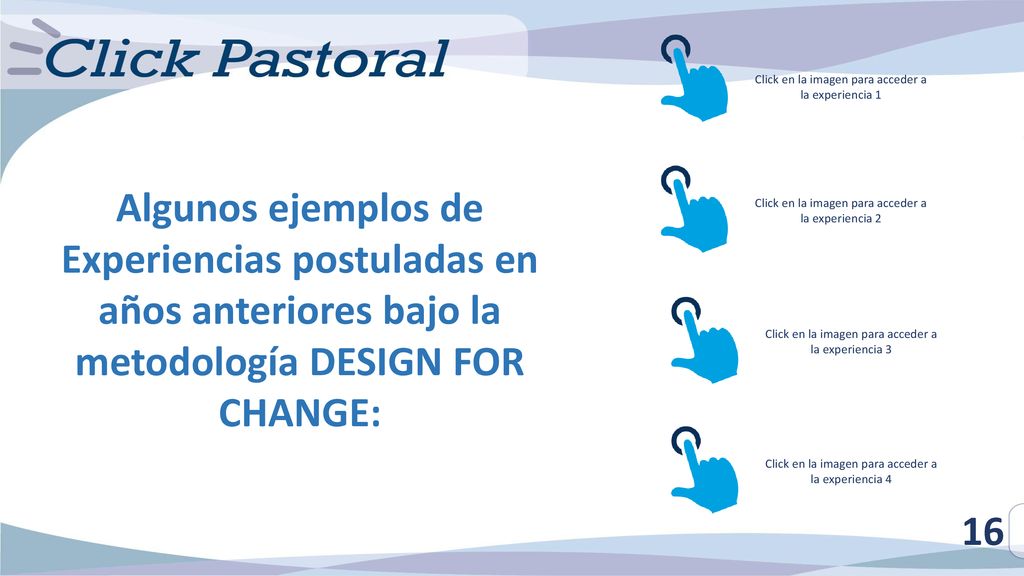 Click Pastoral

Algunos ejemplos de Experiencias postuladas en años anteriores bajo la metodología DESIGN FOR CHANGE:

Click en la imagen para acceder a la experiencia 1

Click en la imagen para acceder a la experiencia 2

Click en la imagen para acceder a la experiencia 3

Click en la imagen para acceder a la experiencia 4

16